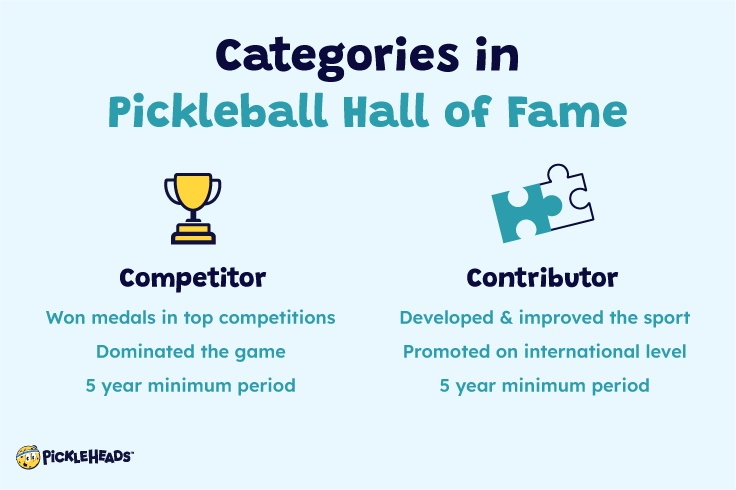 Categories in
Pickleball Hall of Fame

Competitor

Won medals in top competitions

Dominated the game

5 year minimum period

Contributor

Developed & improved the sport

Promoted on international level

5 year minimum period

PICKLEHEADS™